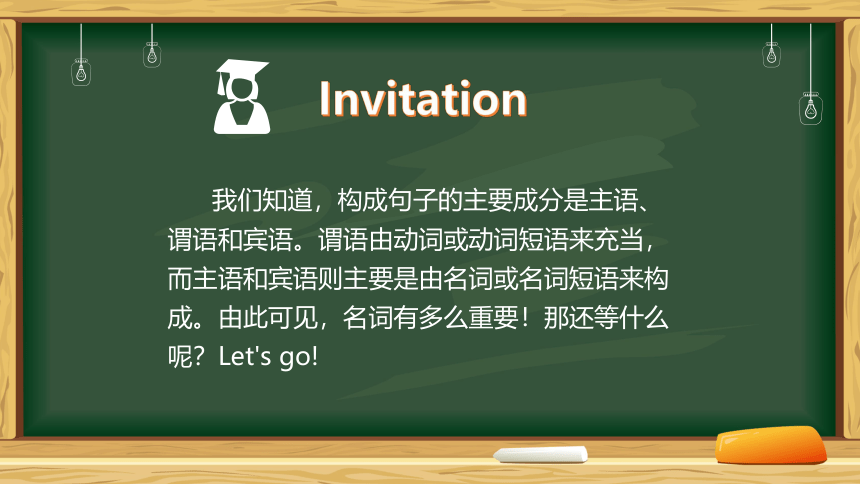 Invitation

我们知道，构成句子的主要成分是主语、谓语和宾语。谓语由动词或动词短语来充当，而主语和宾语则主要是由名词或名词短语来构成。由此可见，名词有多么重要！那还等什么呢？Let's go!